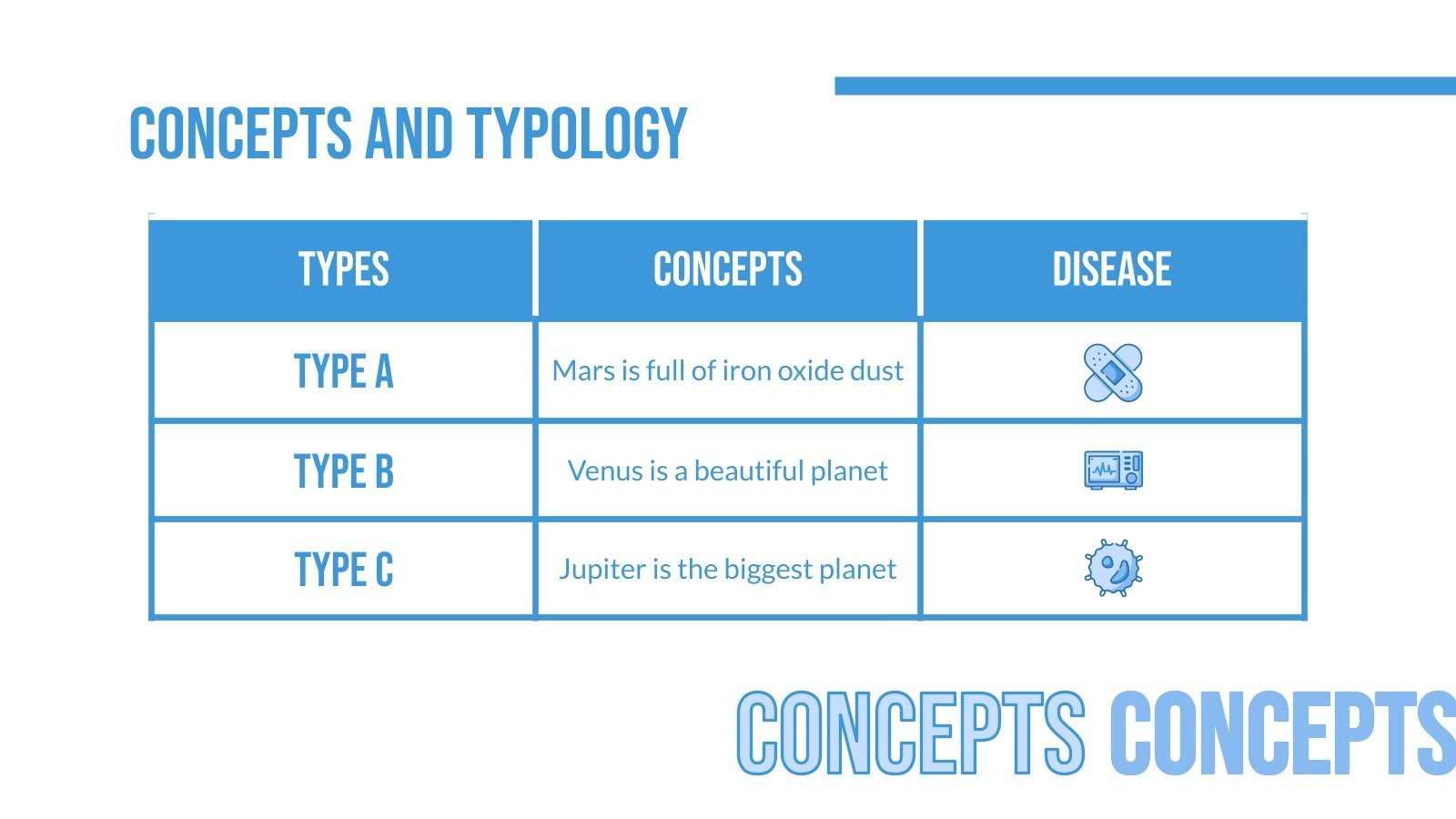 CONCEPTS AND TYPOLOGY

| TYPES | CONCEPTS | DISEASE |
|---|---|---|
| TYPE A | Mars is full of iron oxide dust | |
| TYPE B | Venus is a beautiful planet | |
| TYPE C | Jupiter is the biggest planet | |

CONCEPTS CONCEPTS